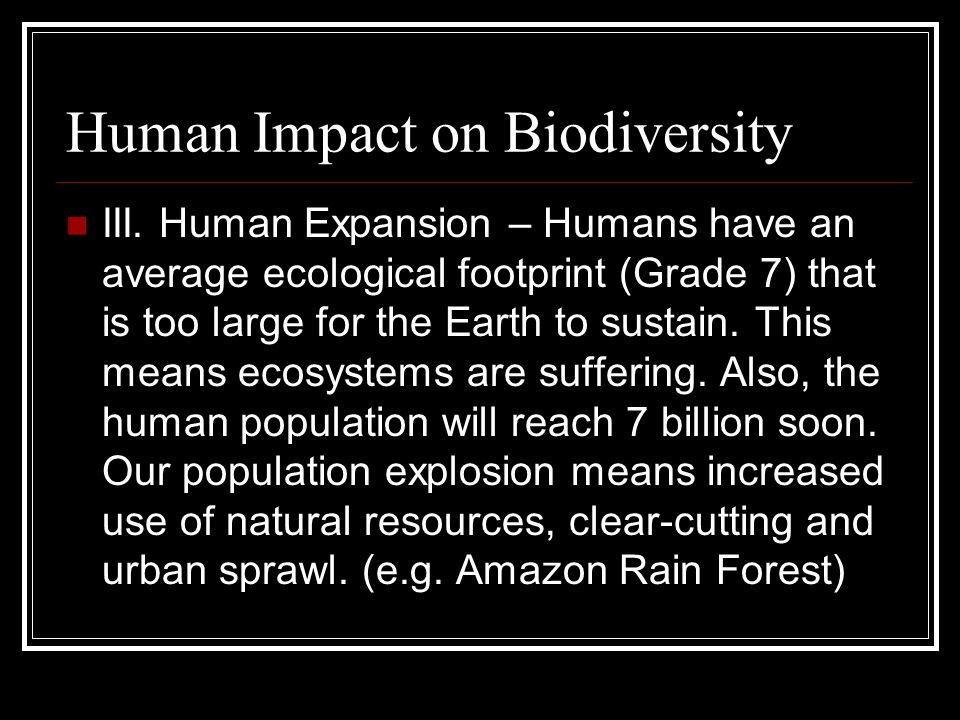 Human Impact on Biodiversity

III. Human Expansion – Humans have an average ecological footprint (Grade 7) that is too large for the Earth to sustain. This means ecosystems are suffering. Also, the human population will reach 7 billion soon. Our population explosion means increased use of natural resources, clear-cutting and urban sprawl. (e.g. Amazon Rain Forest)